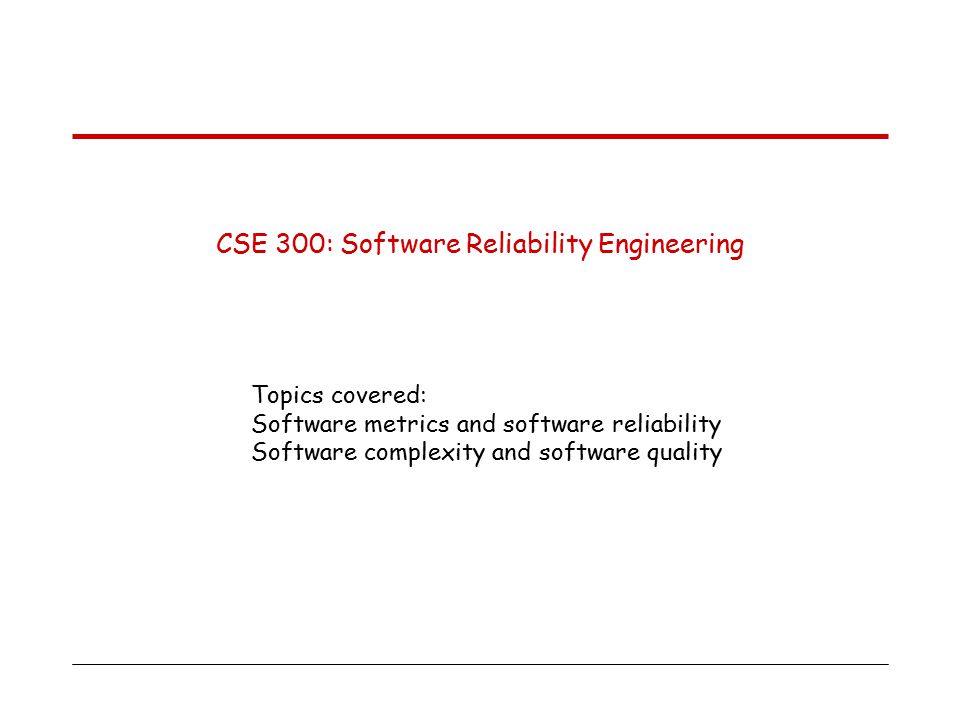 CSE 300: Software Reliability Engineering

Topics covered:
Software metrics and software reliability
Software complexity and software quality